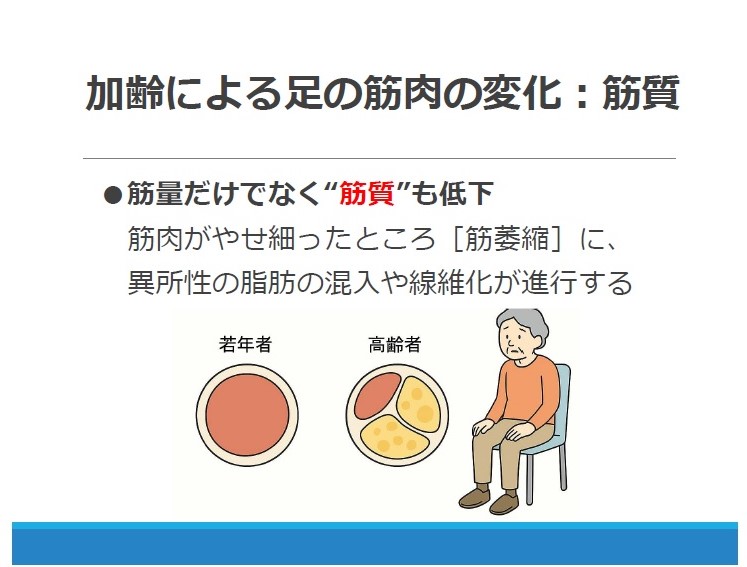 加齢による足の筋肉の変化：筋質

●筋量だけでなく“筋質”も低下
筋肉がやせ細ったところ［筋萎縮］に、異所性の脂肪の混入や線維化が進行する

若年者

高齢者